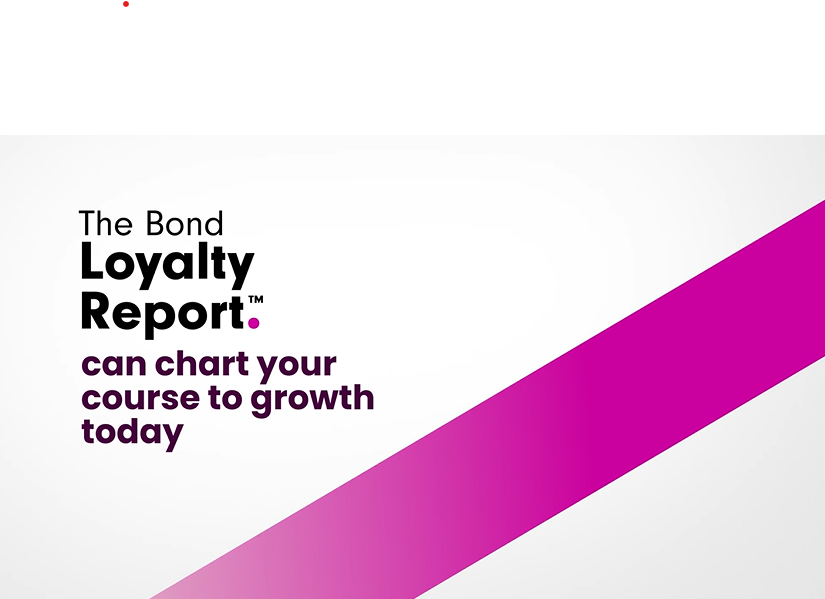 The Bond
Loyalty
Report.™

can chart your course to growth today